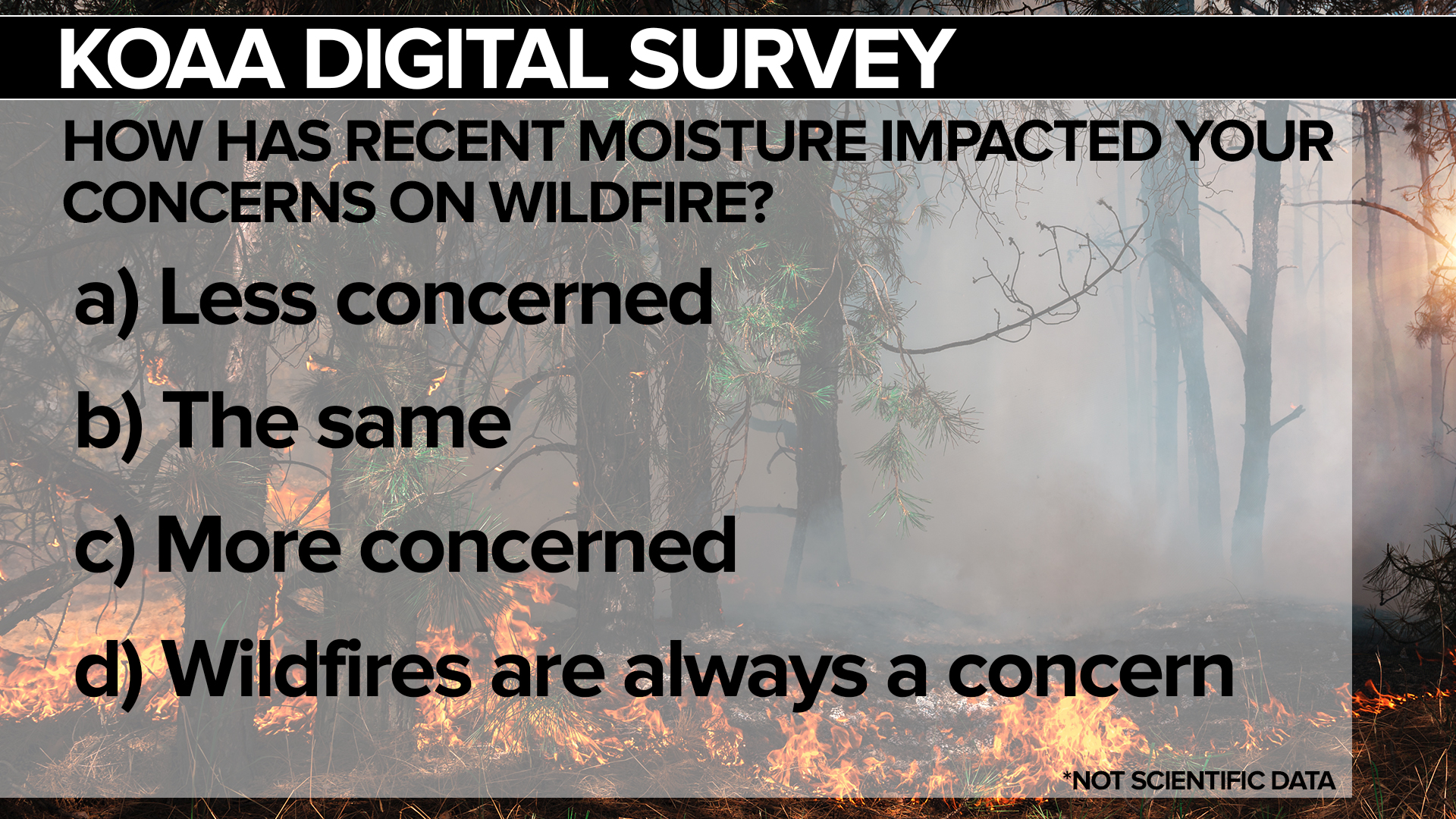 KOAA DIGITAL SURVEY

HOW HAS RECENT MOISTURE IMPACTED YOUR CONCERNS ON WILDFIRE?

a) Less concerned

b) The same

c) More concerned

d) Wildfires are always a concern

*NOT SCIENTIFIC DATA